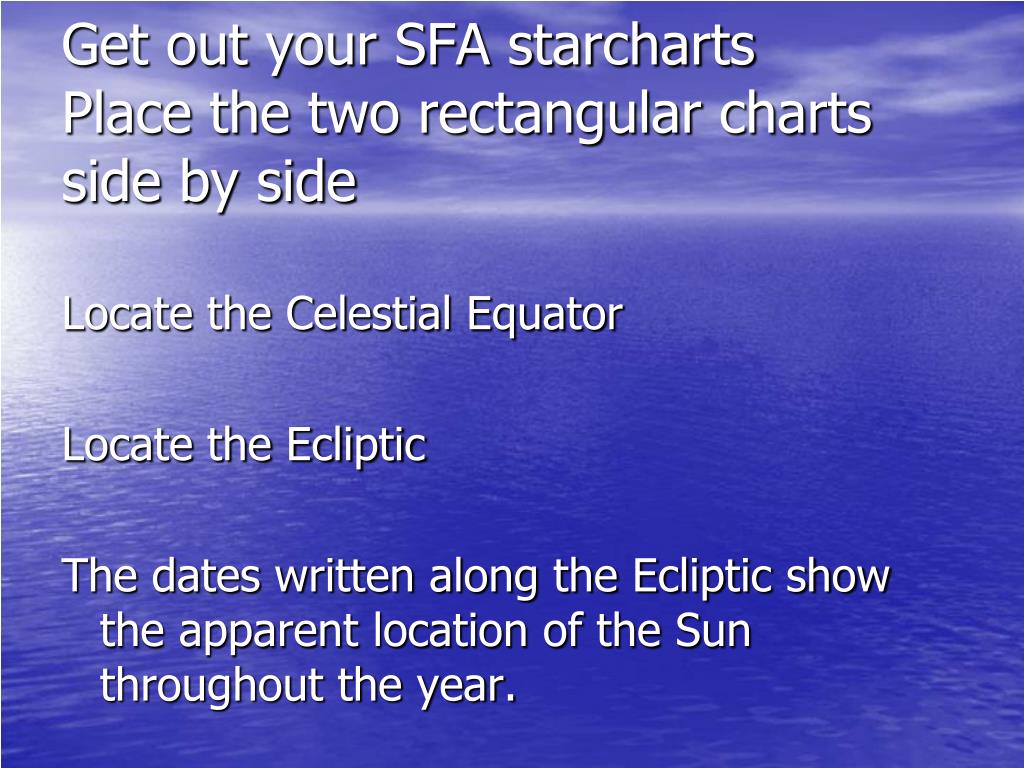 Get out your SFA starcharts
Place the two rectangular charts side by side

Locate the Celestial Equator

Locate the Ecliptic

The dates written along the Ecliptic show the apparent location of the Sun throughout the year.